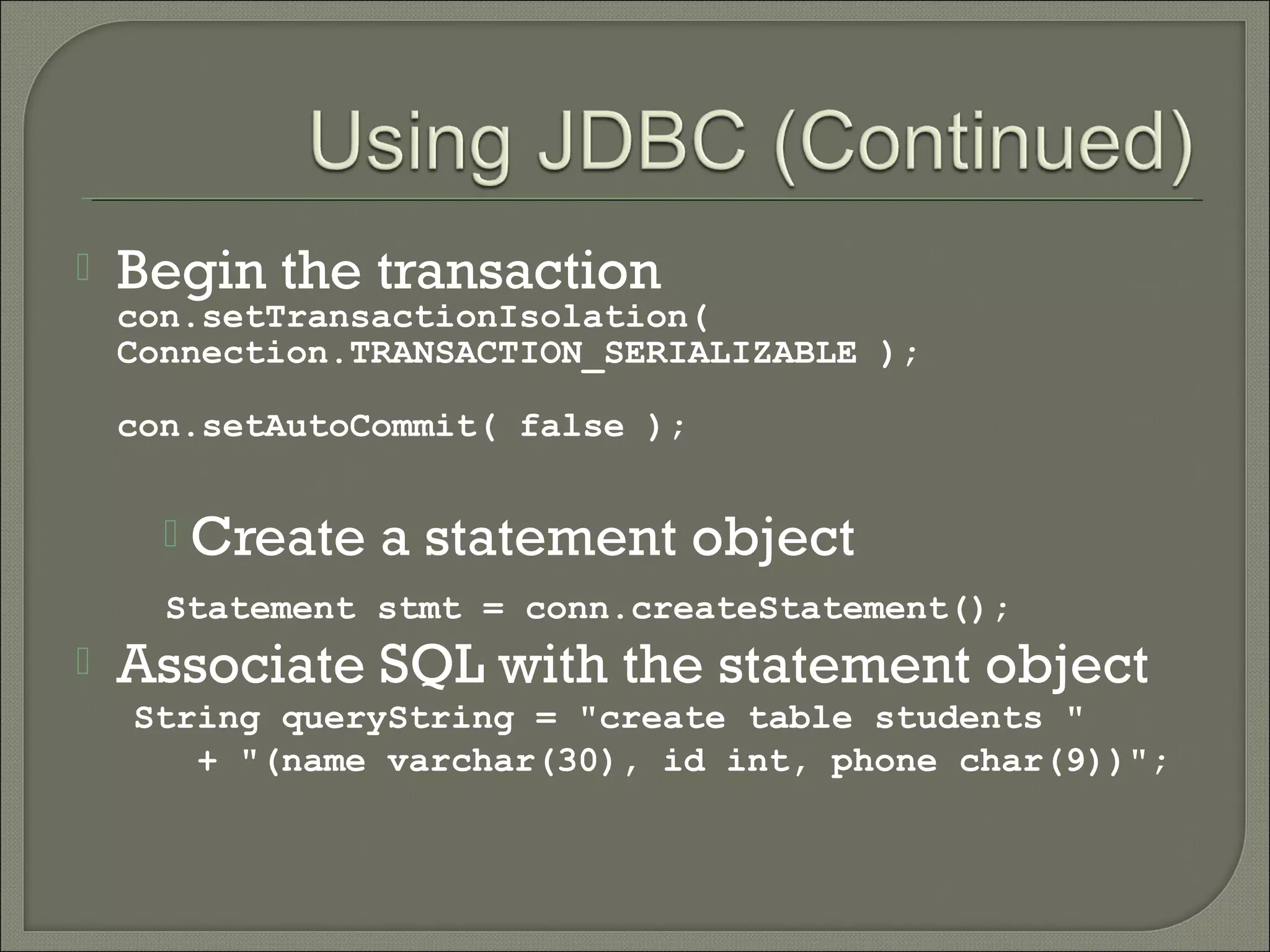 Using JDBC (Continued)

Begin the transaction
con.setTransactionIsolation(
Connection.TRANSACTION_SERIALIZABLE );

con.setAutoCommit( false );

Create a statement object

Statement stmt = conn.createStatement();

Associate SQL with the statement object
String queryString = "create table students "
+ "(name varchar(30), id int, phone char(9))";